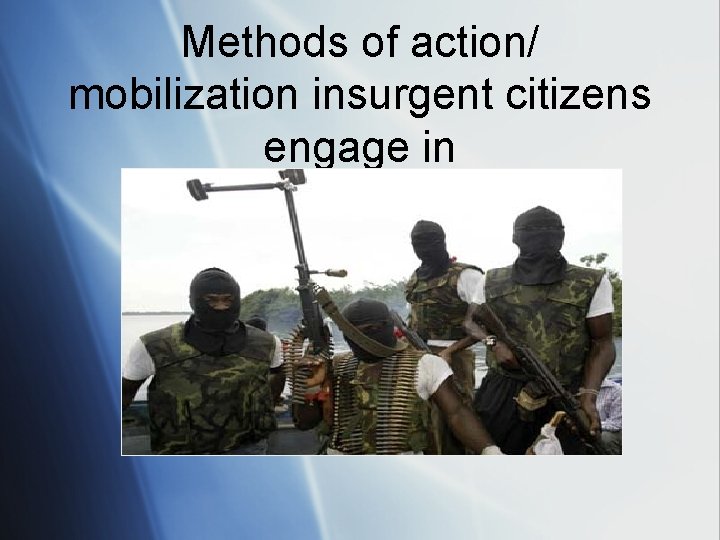 Methods of action/ mobilization insurgent citizens engage in